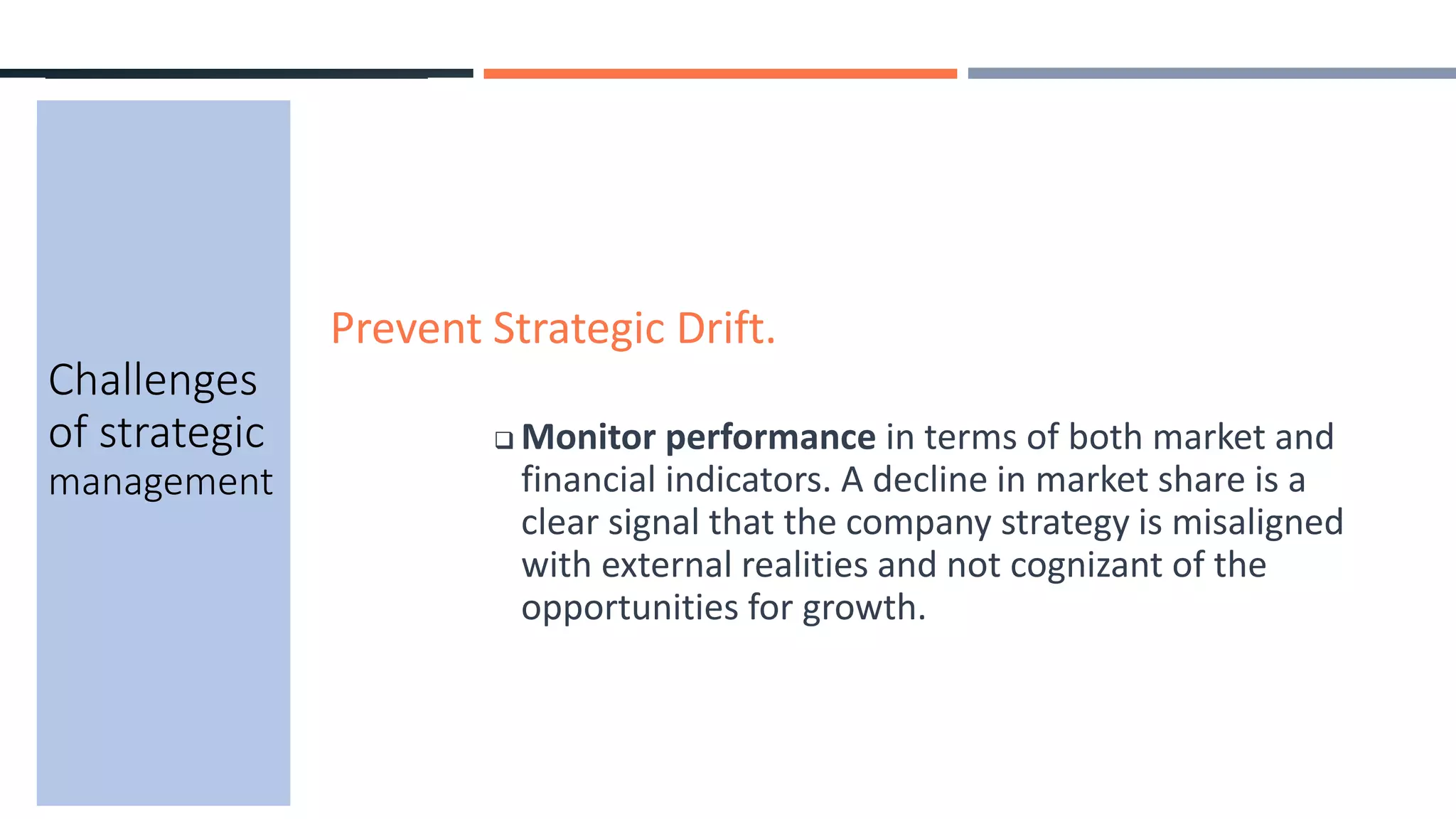 Challenges of strategic management

Prevent Strategic Drift.

❑ Monitor performance in terms of both market and financial indicators. A decline in market share is a clear signal that the company strategy is misaligned with external realities and not cognizant of the opportunities for growth.